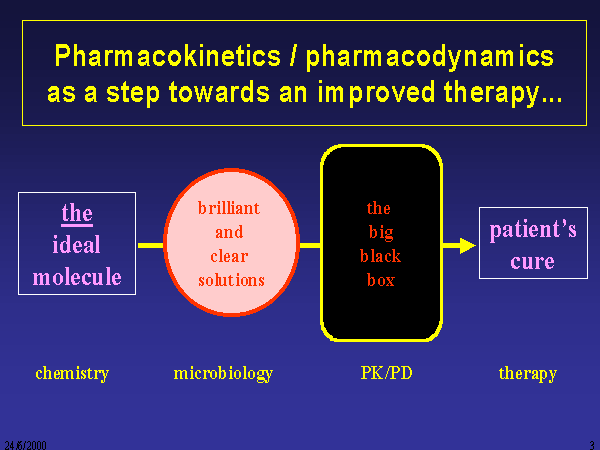 Pharmacokinetics / pharmacodynamics as a step towards an improved therapy...

the ideal molecule

brilliant and clear solutions

the big black box

patient's cure

chemistry

microbiology

PK/PD

therapy

24/6/2000

3